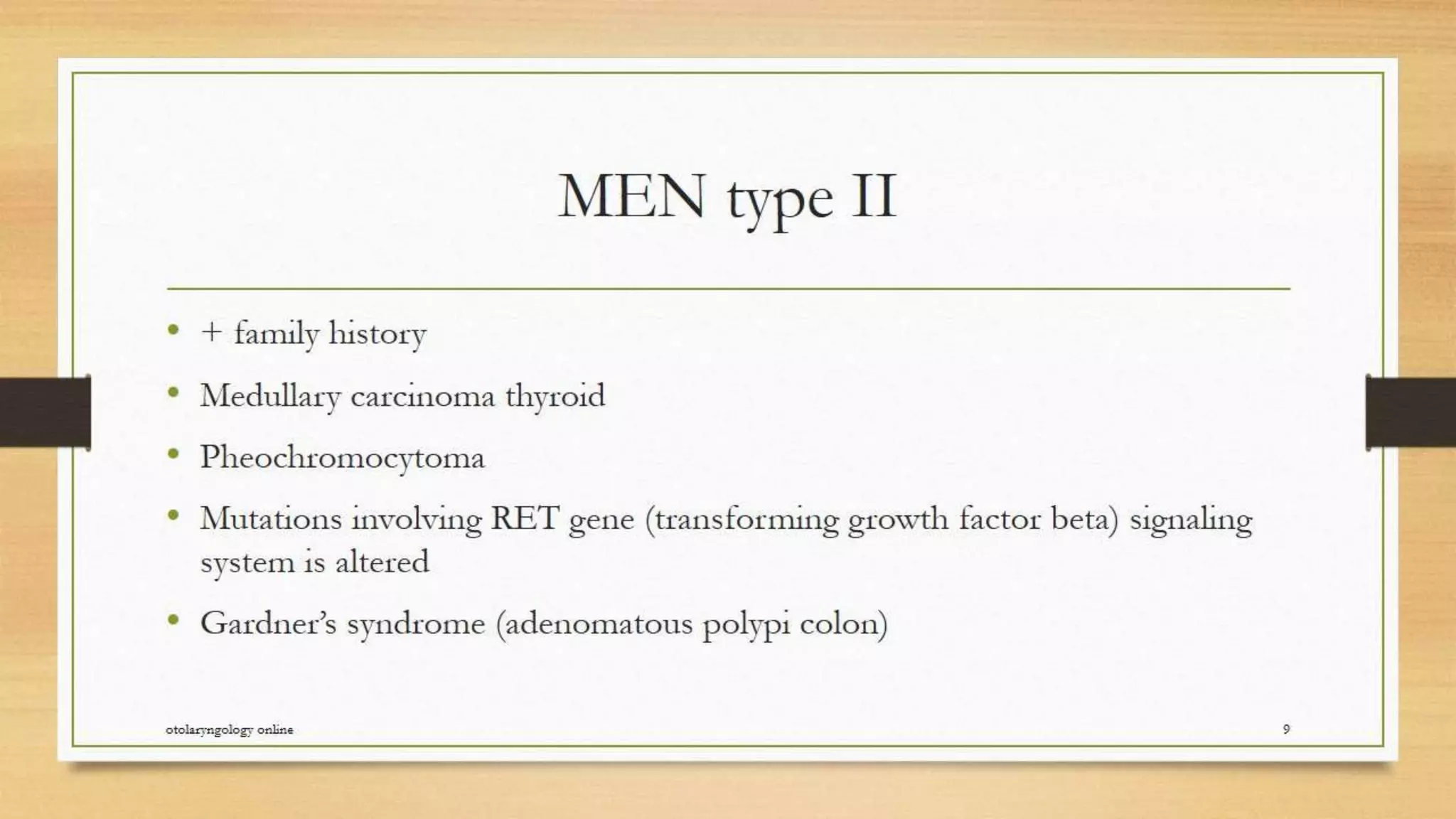 MEN type II

• + family history
• Medullary carcinoma thyroid
• Pheochromocytoma
• Mutations involving RET gene (transforming growth factor beta) signaling system is altered
• Gardner's syndrome (adenomatous polypi colon)

otolaryngology online

9